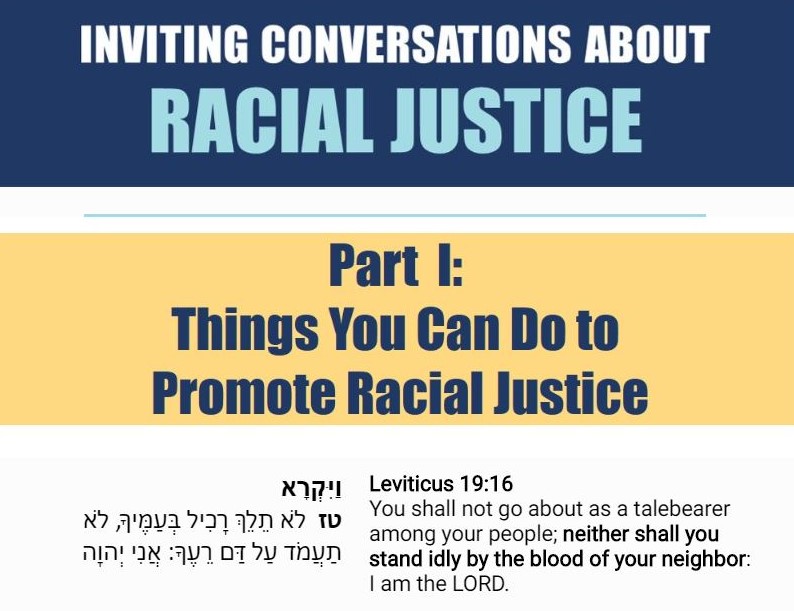 INVITING CONVERSATIONS ABOUT
RACIAL JUSTICE

Part I:
Things You Can Do to
Promote Racial Justice

וַיִּקְרָא
טז לֹא תֵלֵךְ רָכִיל בְּעַמֶּיךָ, לֹא תַעֲמֹד עַל דַּם רֵעֶךָ: אֲנִי יְהוָה

Leviticus 19:16
You shall not go about as a talebearer among your people; neither shall you stand idly by the blood of your neighbor: I am the LORD.